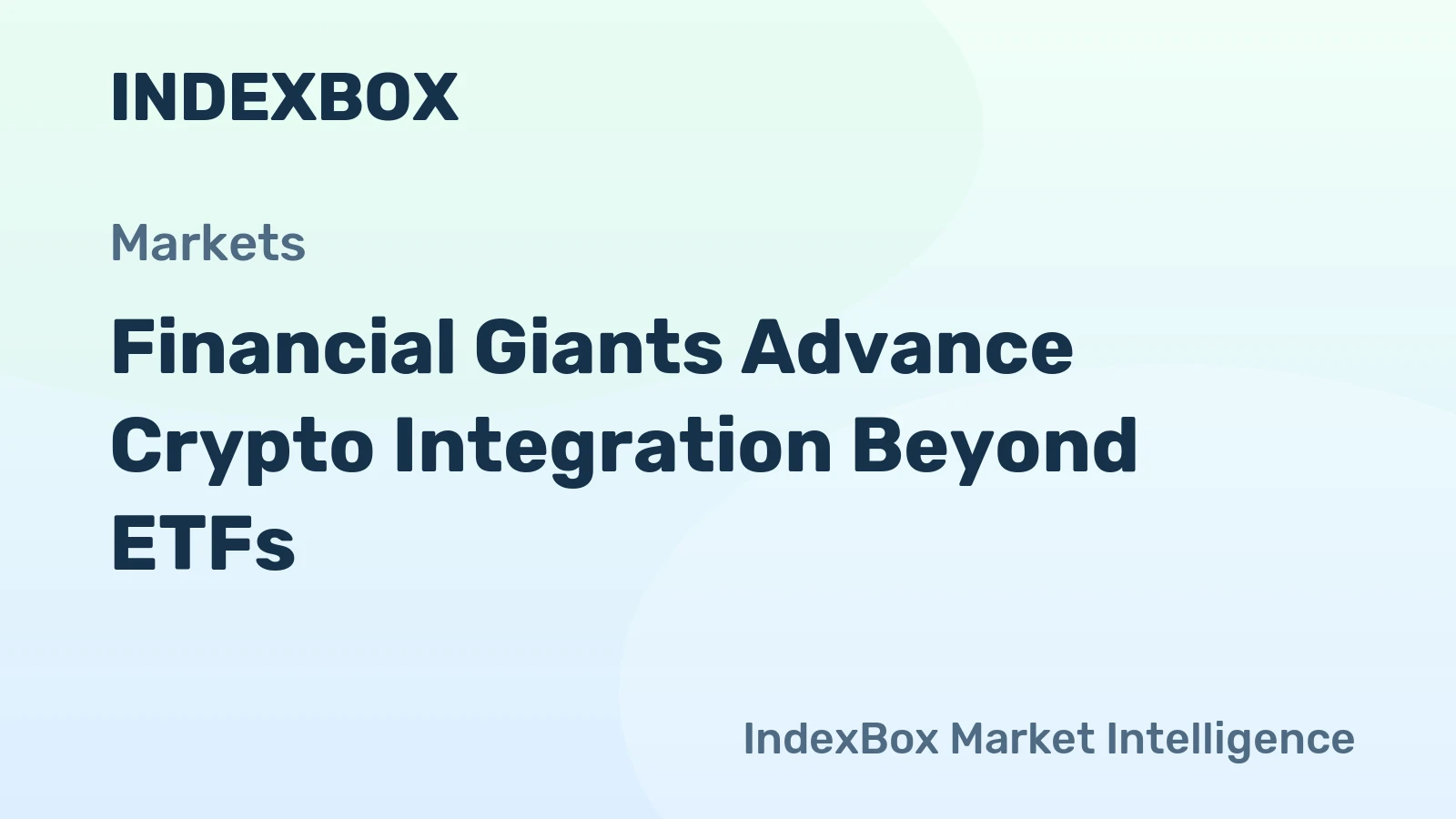 INDEXBOX

Markets

Financial Giants Advance Crypto Integration Beyond ETFs

IndexBox Market Intelligence